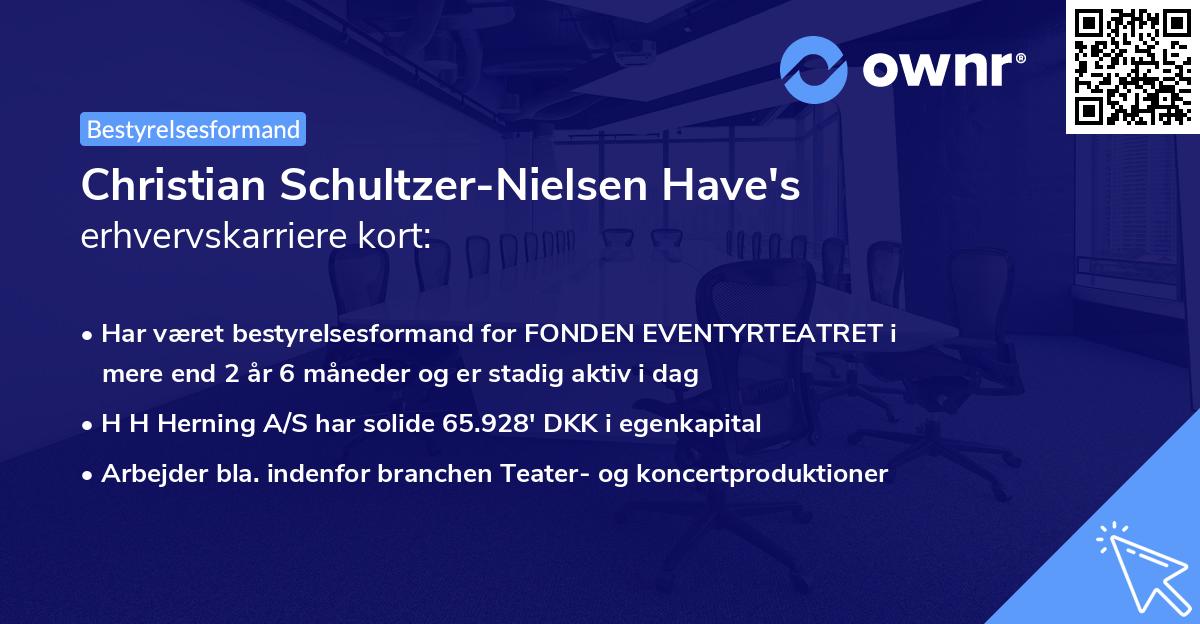 ownr®

Bestyrelsesformand

Christian Schultzer-Nielsen Have's
erhvervskarriere kort:

• Har været bestyrelsesformand for FONDEN EVENTYRTEATRET i mere end 2 år 6 måneder og er stadig aktiv i dag
• H H Herning A/S har solide 65.928' DKK i egenkapital
• Arbejder bla. indenfor branchen Teater- og koncertproduktioner